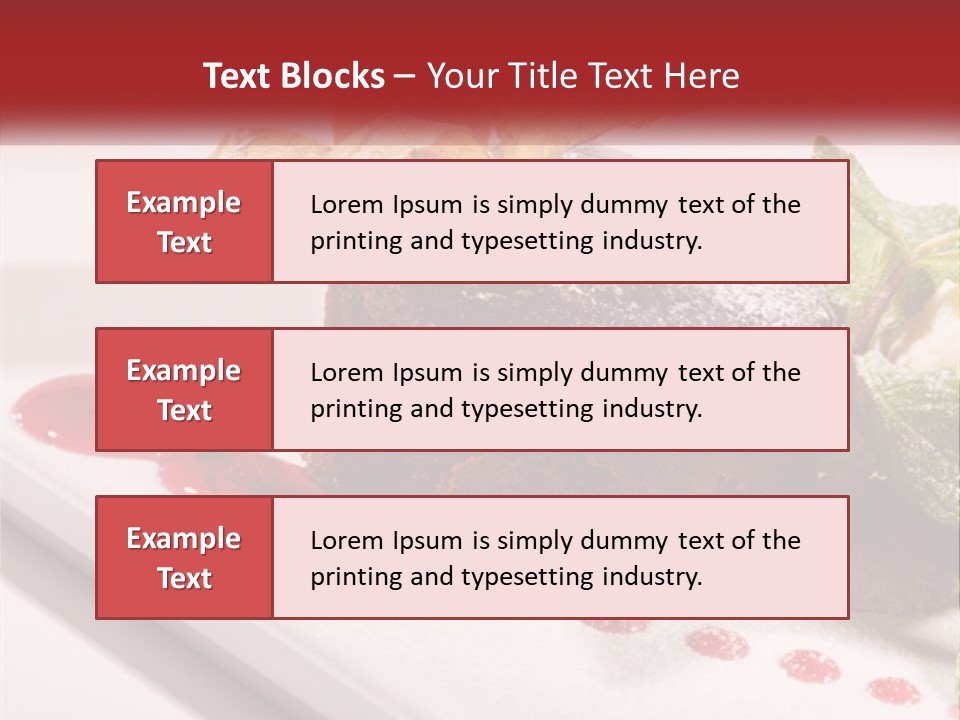 Text Blocks – Your Title Text Here

Example Text

Lorem Ipsum is simply dummy text of the printing and typesetting industry.

Example Text

Lorem Ipsum is simply dummy text of the printing and typesetting industry.

Example Text

Lorem Ipsum is simply dummy text of the printing and typesetting industry.